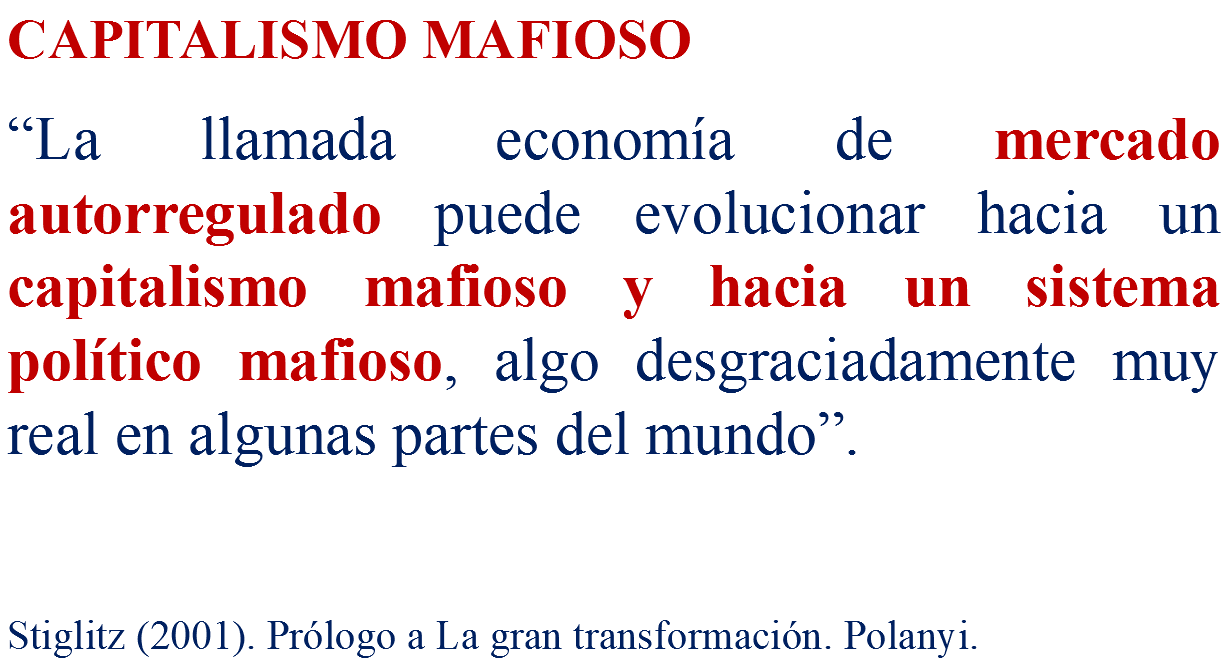 CAPITALISMO MAFIOSO

“La llamada economía de mercado autorregulado puede evolucionar hacia un capitalismo mafioso y hacia un sistema político mafioso, algo desgraciadamente muy real en algunas partes del mundo”.

Stiglitz (2001). Prólogo a La gran transformación. Polanyi.